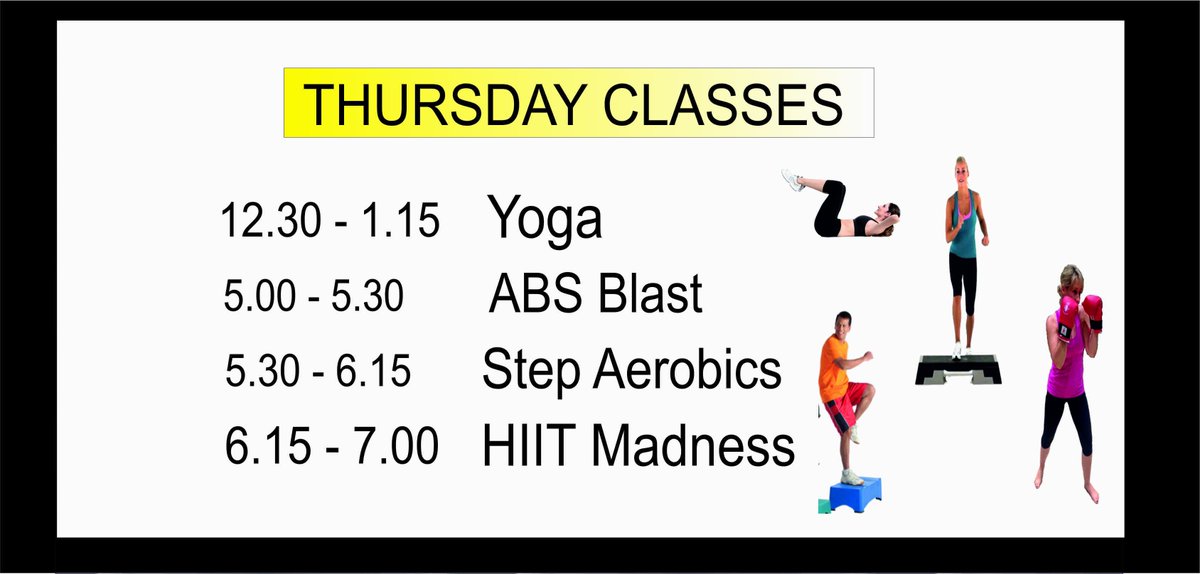 THURSDAY CLASSES

12.30 - 1.15 Yoga
5.00 - 5.30 ABS Blast
5.30 - 6.15 Step Aerobics
6.15 - 7.00 HIIT Madness